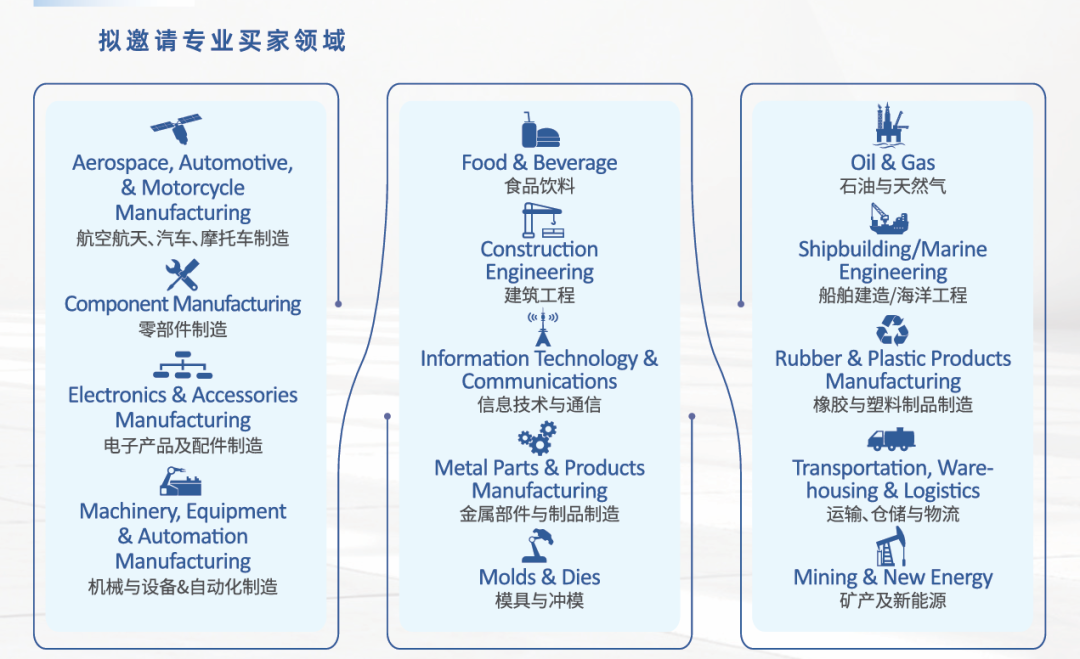 拟邀请专业买家领域

Aerospace, Automotive, & Motorcycle Manufacturing
航空航天、汽车、摩托车制造

Component Manufacturing
零部件制造

Electronics & Accessories Manufacturing
电子产品及配件制造

Machinery, Equipment & Automation Manufacturing
机械与设备&自动化制造

Food & Beverage
食品饮料

Construction Engineering
建筑工程

Information Technology & Communications
信息技术与通信

Metal Parts & Products Manufacturing
金属部件与制品制造

Molds & Dies
模具与冲模

Oil & Gas
石油与天然气

Shipbuilding/Marine Engineering
船舶建造/海洋工程

Rubber & Plastic Products Manufacturing
橡胶与塑料制品制造

Transportation, Warehousing & Logistics
运输、仓储与物流

Mining & New Energy
矿产及新能源